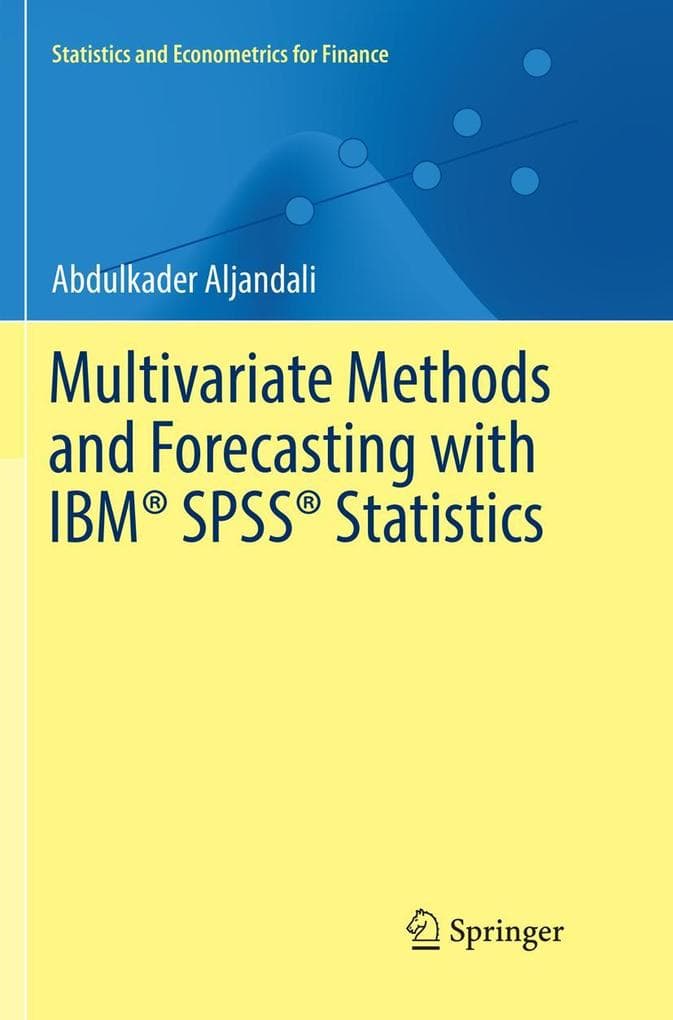 Statistics and Econometrics for Finance

Abdulkader Aljandali

Multivariate Methods and Forecasting with IBM® SPSS® Statistics

Springer